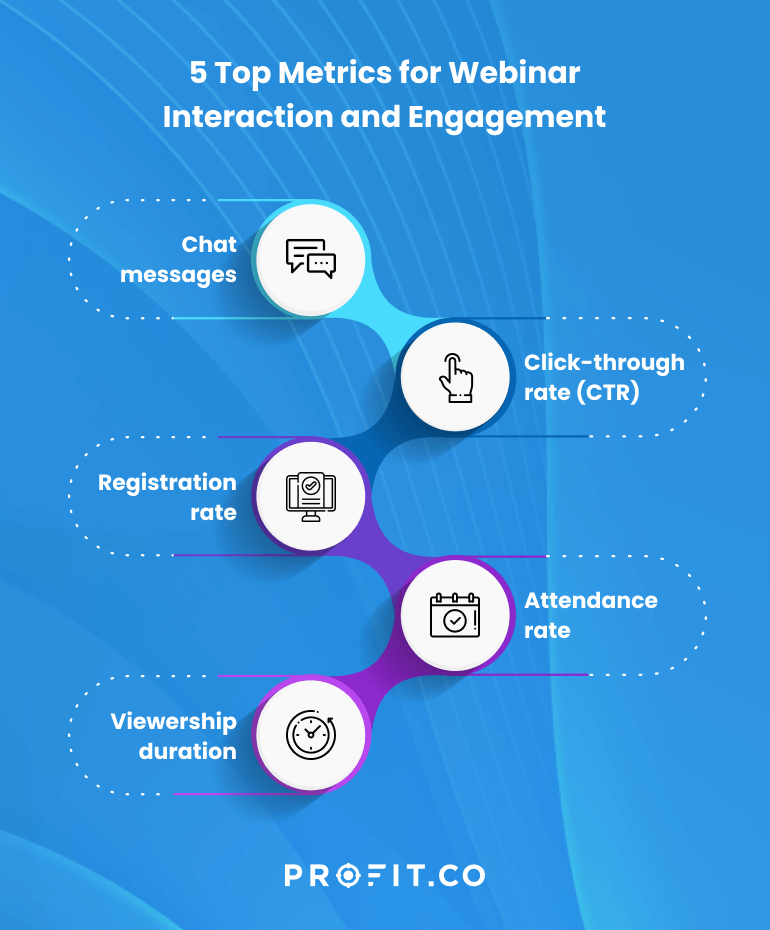 5 Top Metrics for Webinar Interaction and Engagement

Chat messages

Click-through rate (CTR)

Registration rate

Attendance rate

Viewership duration

PROFIT.CO